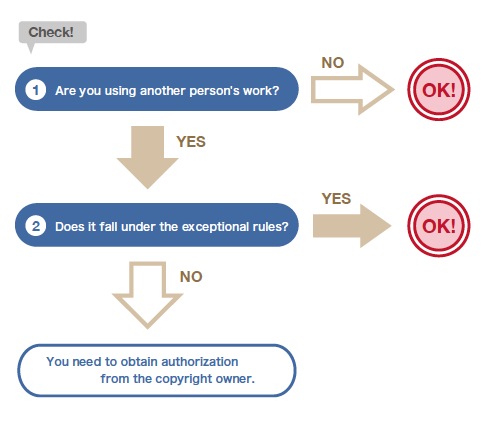 Check!

1 Are you using another person's work?

NO

OK!

YES

2 Does it fall under the exceptional rules?

YES

OK!

NO

You need to obtain authorization from the copyright owner.